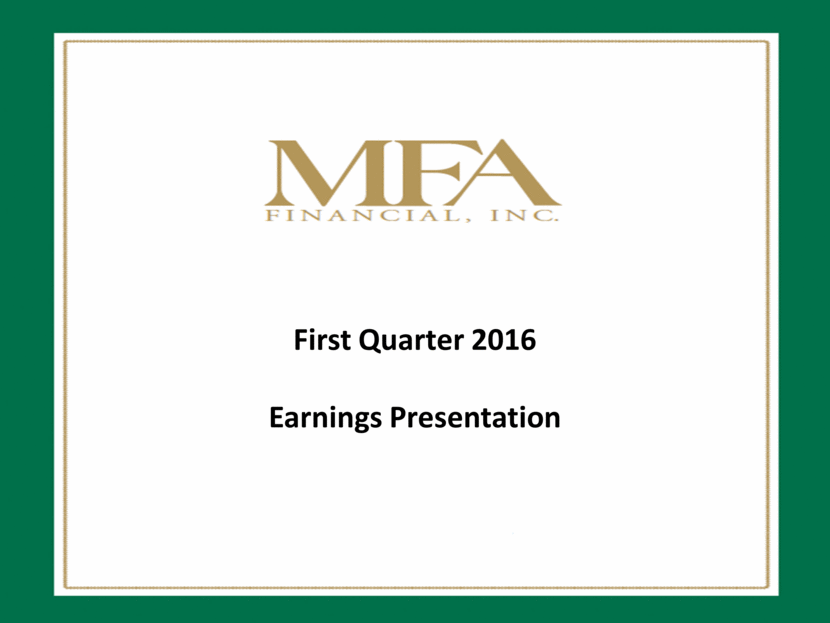 MFA
FINANCIAL, INC.

First Quarter 2016

Earnings Presentation